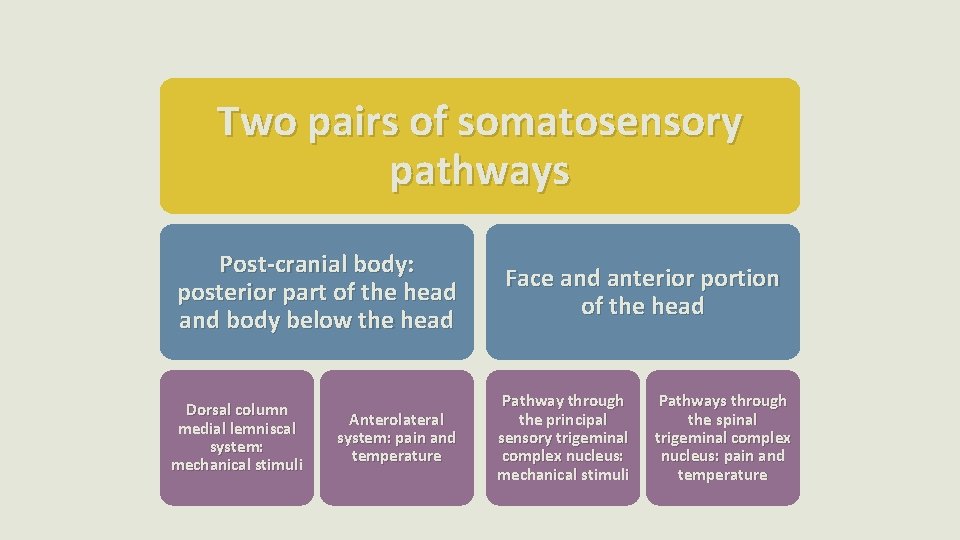 Two pairs of somatosensory pathways

Post-cranial body: posterior part of the head and body below the head

Face and anterior portion of the head

Dorsal column medial lemniscal system: mechanical stimuli

Anterolateral system: pain and temperature

Pathway through the principal sensory trigeminal complex nucleus: mechanical stimuli

Pathways through the spinal trigeminal complex nucleus: pain and temperature